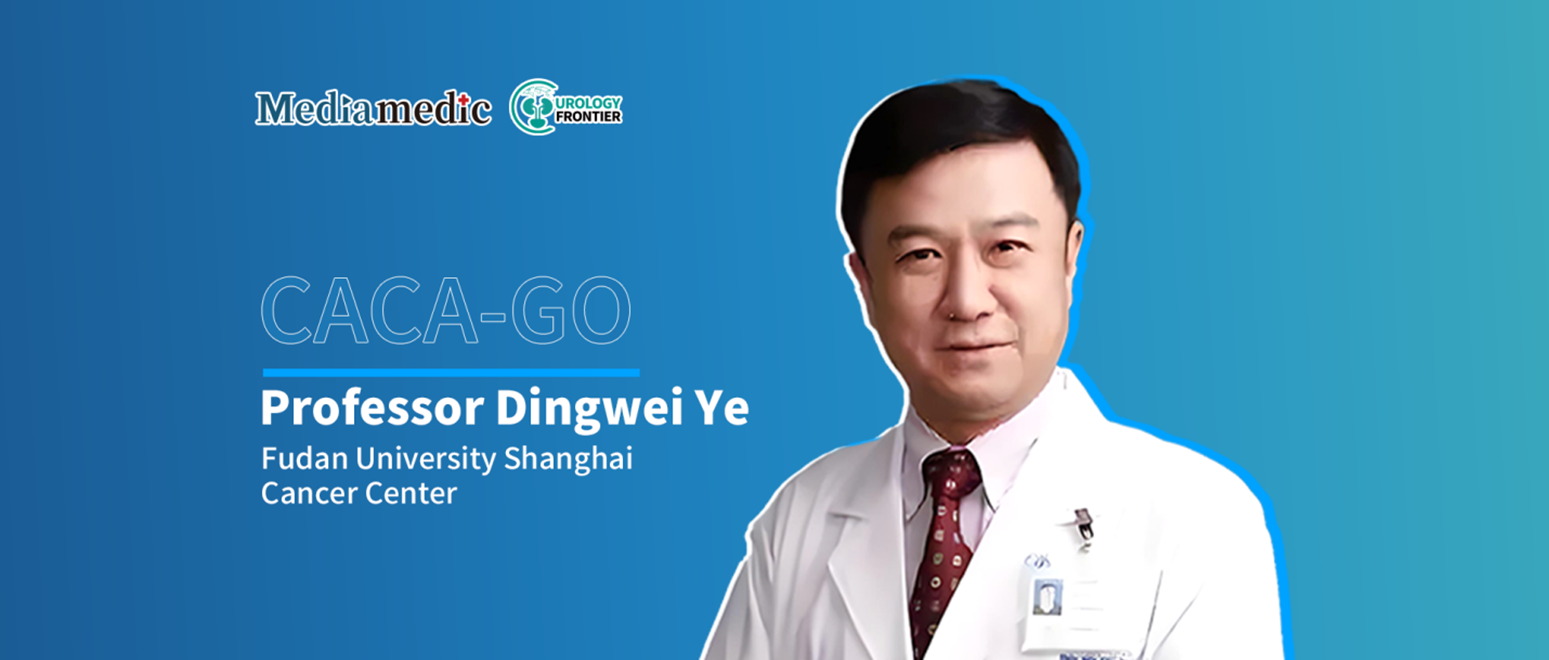 Mediamedic UROLOGY FRONTIER

CACA-GO

Professor Dingwei Ye

Fudan University Shanghai Cancer Center